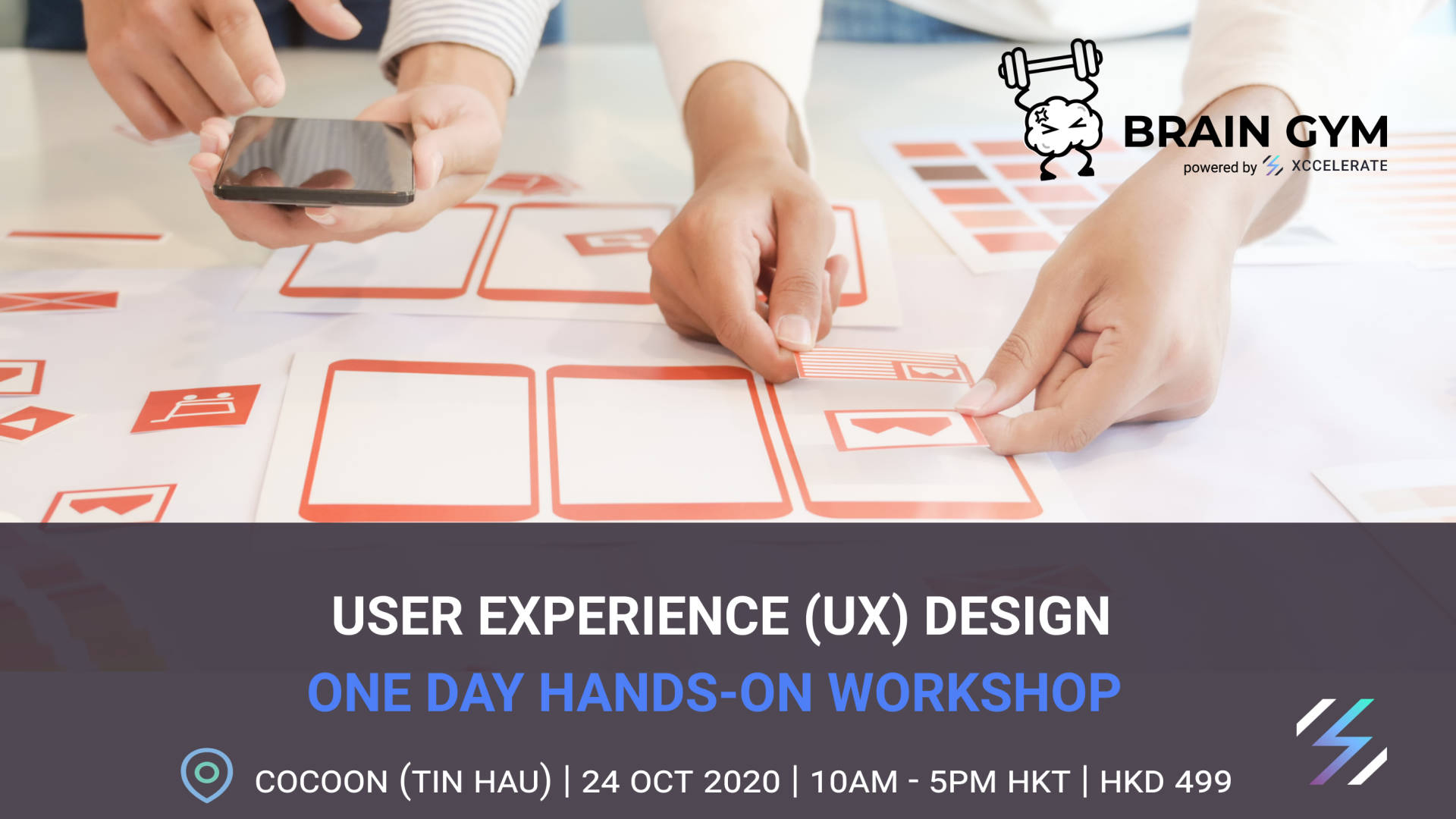 BRAIN GYM
powered by XCCELERATE

USER EXPERIENCE (UX) DESIGN
ONE DAY HANDS-ON WORKSHOP

COCOON (TIN HAU) | 24 OCT 2020 | 10AM - 5PM HKT | HKD 499